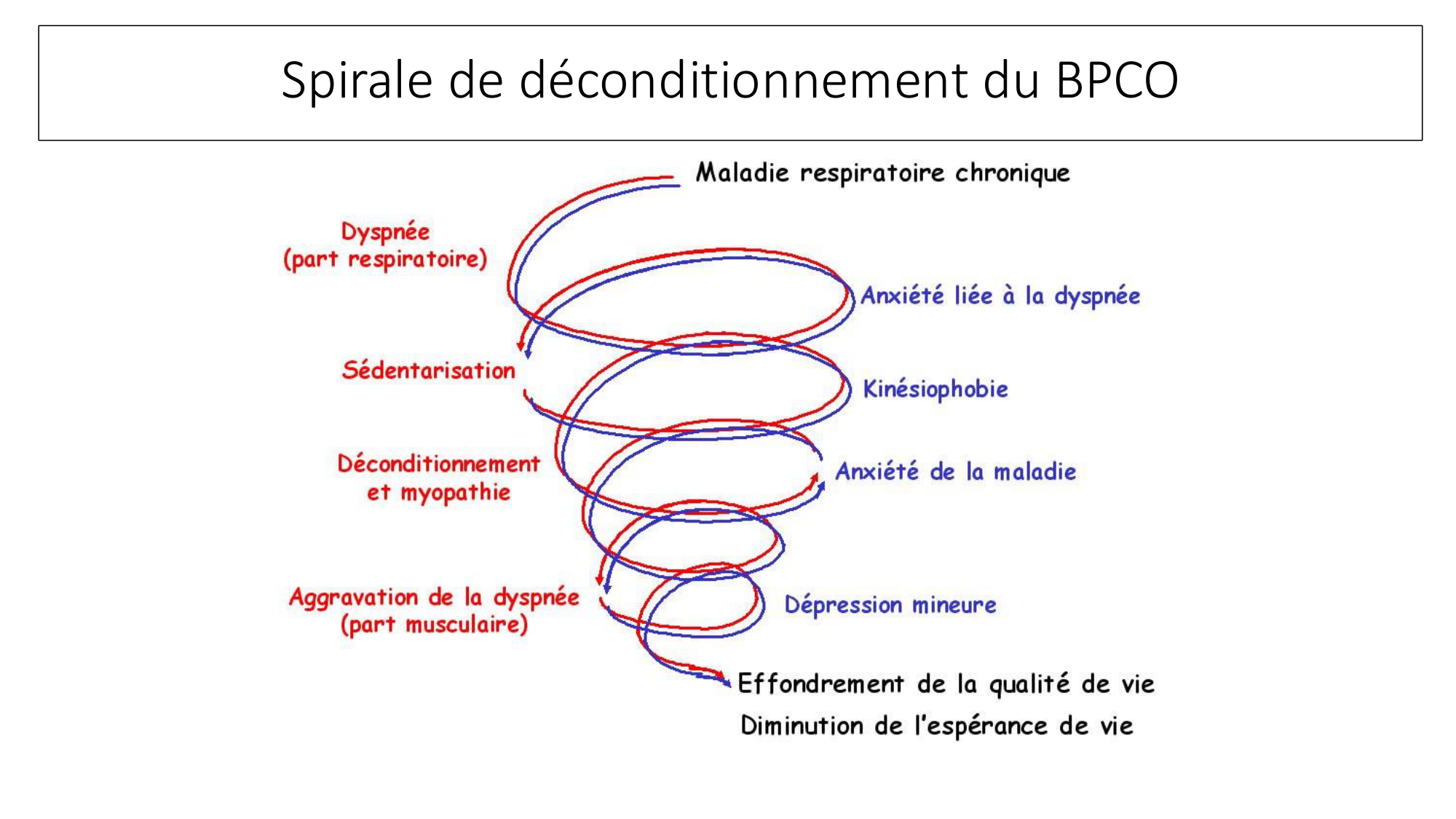 Spirale de déconditionnement du BPCO

Maladie respiratoire chronique

Dyspnée
(part respiratoire)

Anxiété liée à la dyspnée

Sédentarisation

Kinésiophobie

Déconditionnement
et myopathie

Anxiété de la maladie

Aggravation de la dyspnée
(part musculaire)

Dépression mineure

Effondrement de la qualité de vie

Diminution de l'espérance de vie